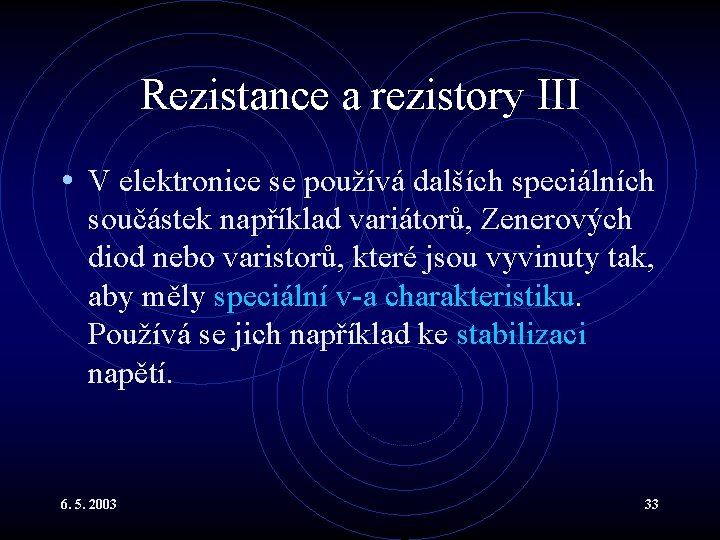 Rezistance a rezistory III

• V elektronice se používá dalších speciálních součástek například variátorů, Zenerových diod nebo varistorů, které jsou vyvinuty tak, aby měly speciální v-a charakteristiku. Používá se jich například ke stabilizaci napětí.

6. 5. 2003

33